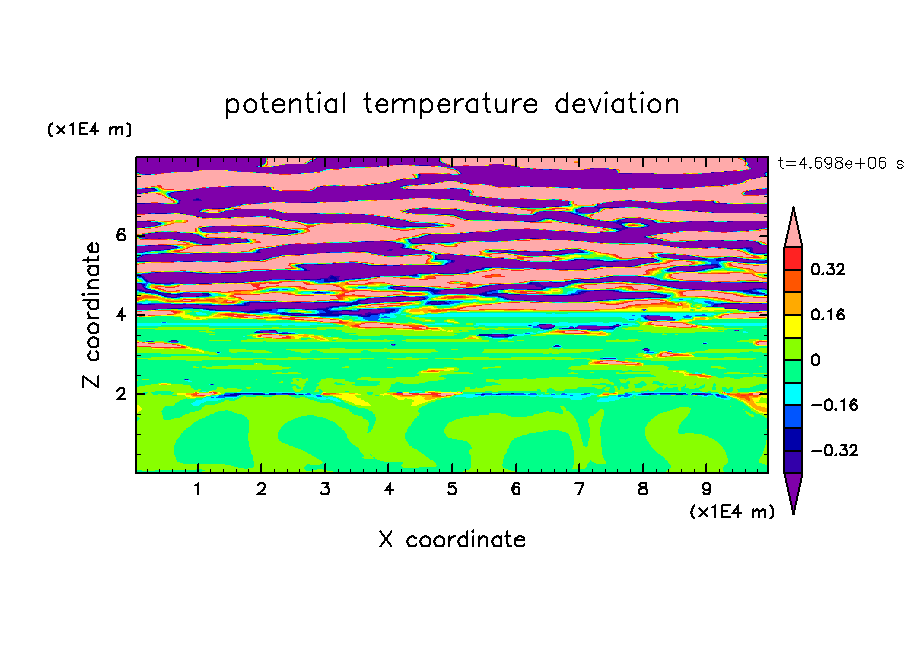 potential temperature deviation

(x1E4 m)

t=4.698e+06 s

Z coordinate

6

4

2

0.32

0.16

0

−0.16

−0.32

1 2 3 4 5 6 7 8 9

(x1E4 m)

X coordinate